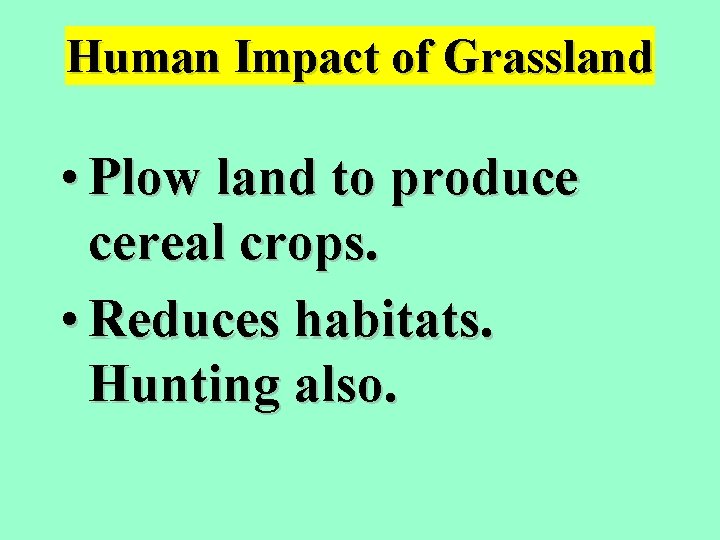 Human Impact of Grassland

• Plow land to produce cereal crops.
• Reduces habitats. Hunting also.